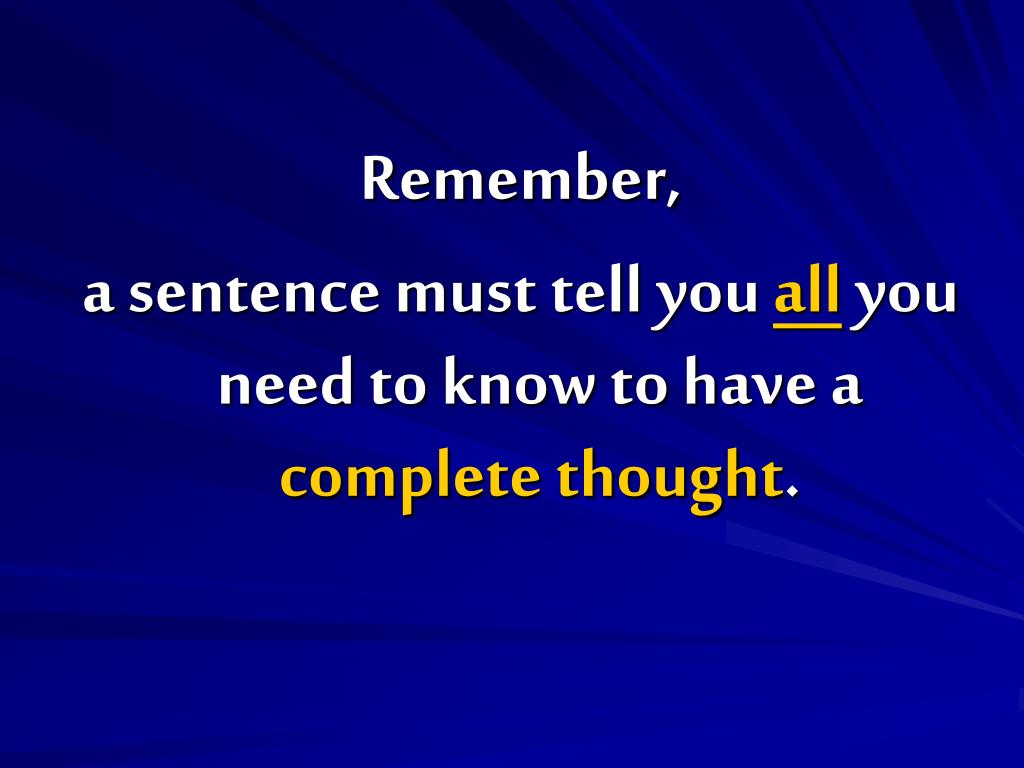 Remember,

a sentence must tell you all you need to know to have a complete thought.